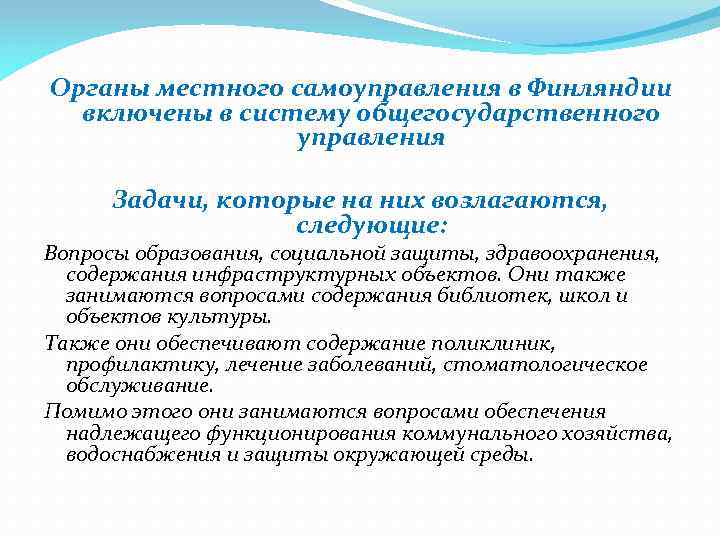 Органы местного самоуправления в Финляндии включены в систему общегосударственного управления

Задачи, которые на них возлагаются, следующие:

Вопросы образования, социальной защиты, здравоохранения, содержания инфраструктурных объектов. Они также занимаются вопросами содержания библиотек, школ и объектов культуры.

Также они обеспечивают содержание поликлиник, профилактику, лечение заболеваний, стоматологическое обслуживание.

Помимо этого они занимаются вопросами обеспечения надлежащего функционирования коммунального хозяйства, водоснабжения и защиты окружающей среды.